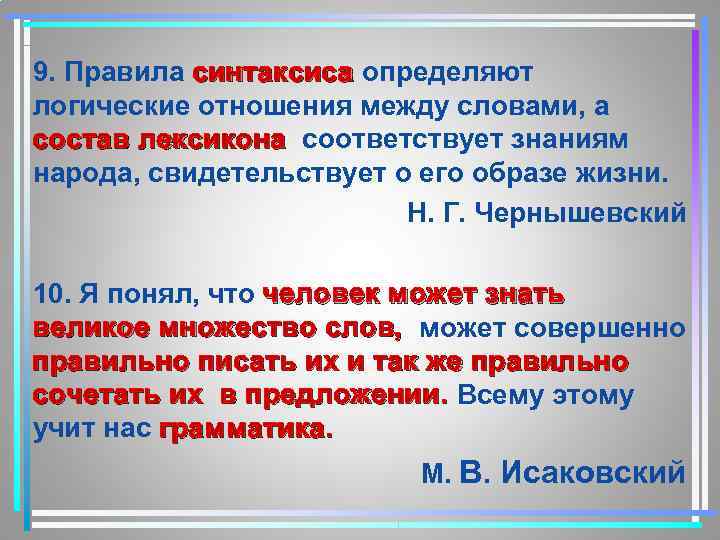 9. Правила синтаксиса определяют логические отношения между словами, а состав лексикона соответствует знаниям народа, свидетельствует о его образе жизни.

Н. Г. Чернышевский

10. Я понял, что человек может знать великое множество слов, может совершенно правильно писать их и так же правильно сочетать их в предложении. Всему этому учит нас грамматика.

М. В. Исаковский